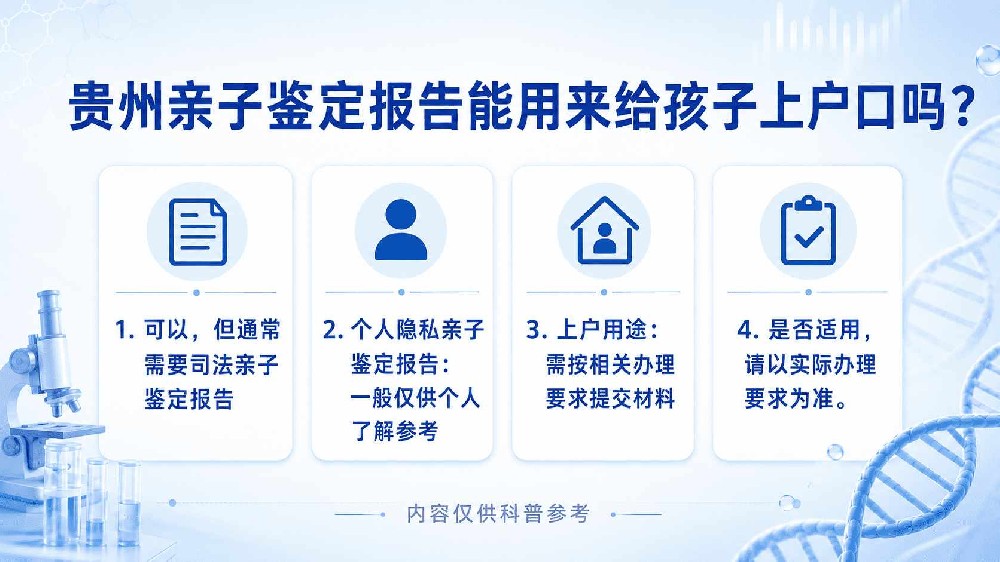 贵州亲子鉴定报告能用来给孩子上户口吗？

1. 可以，但通常需要司法亲子鉴定报告

2. 个人隐私亲子鉴定报告：一般仅供个人了解参考

3. 上户用途：需按相关办理要求提交材料

4. 是否适用，请以实际办理要求为准。

内容仅供科普参考